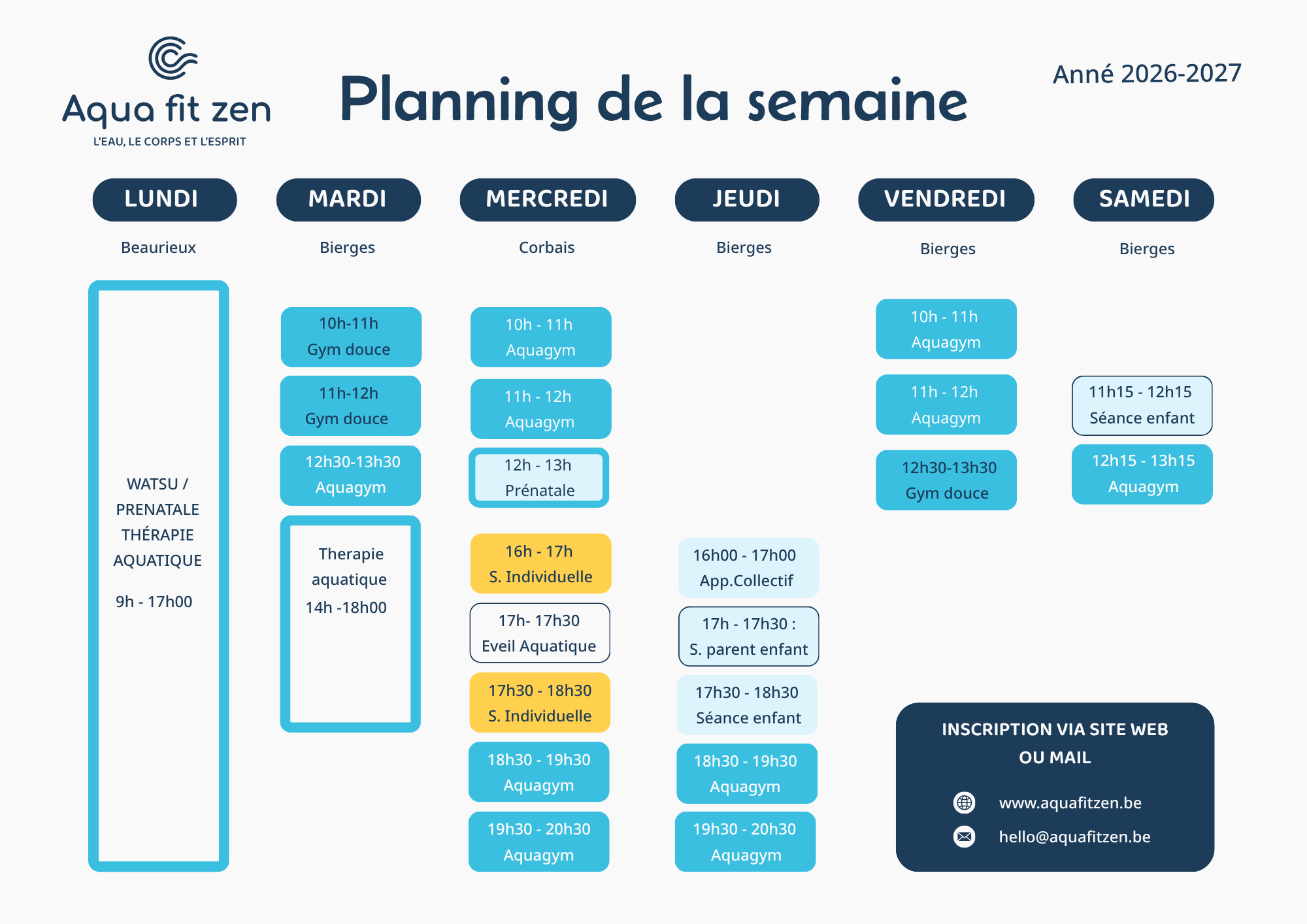 Aqua fit zen
L'EAU, LE CORPS ET L'ESPRIT

Planning de la semaine

Anné 2026-2027

LUNDI
Beaurieux

WATSU / PRENATALE THÉRAPIE AQUATIQUE
9h - 17h00

MARDI
Bierges

10h-11h
Gym douce

11h-12h
Gym douce

12h30-13h30
Aquagym

Therapie aquatique
14h -18h00

MERCREDI
Corbais

10h - 11h
Aquagym

11h - 12h
Aquagym

12h - 13h
Prénatale

16h - 17h
S. Individuelle

17h- 17h30
Eveil Aquatique

17h30 - 18h30
S. Individuelle

18h30 - 19h30
Aquagym

19h30 - 20h30
Aquagym

JEUDI
Bierges

16h00 - 17h00
App.Collectif

17h - 17h30 :
S. parent enfant

17h30 - 18h30
Séance enfant

18h30 - 19h30
Aquagym

19h30 - 20h30
Aquagym

VENDREDI
Bierges

10h - 11h
Aquagym

11h - 12h
Aquagym

12h30-13h30
Gym douce

SAMEDI
Bierges

11h15 - 12h15
Séance enfant

12h15 - 13h15
Aquagym

INSCRIPTION VIA SITE WEB OU MAIL

www.aquafitzen.be
hello@aquafitzen.be